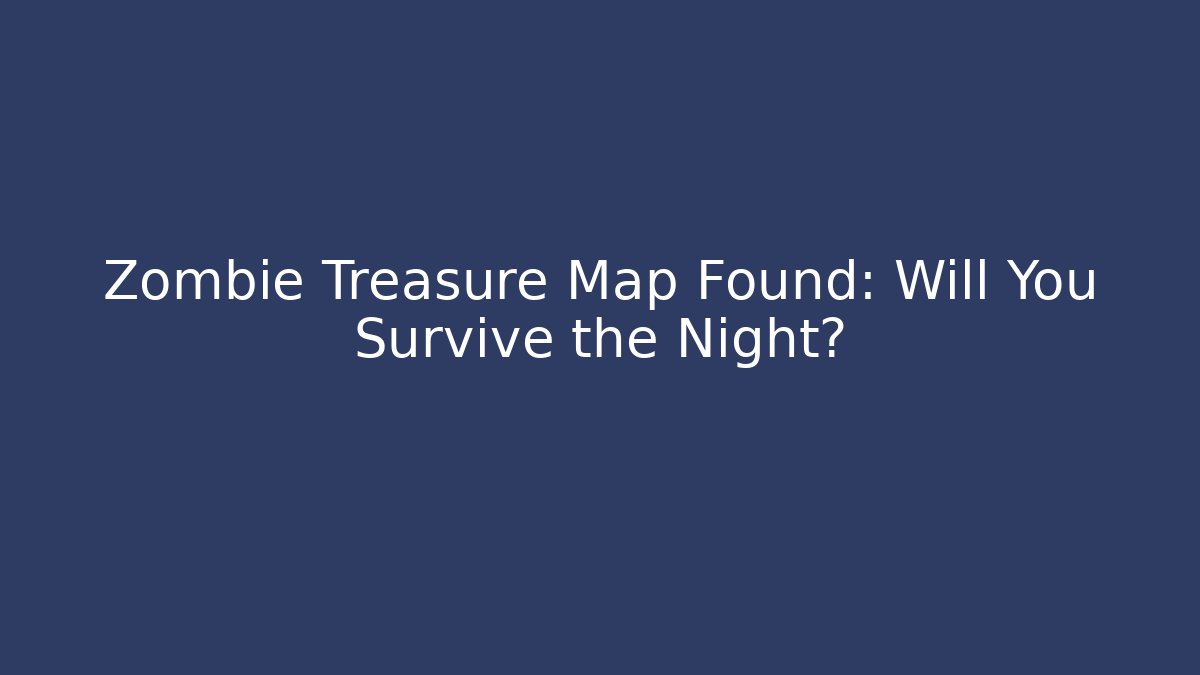 Zombie Treasure Map Found: Will You Survive the Night?